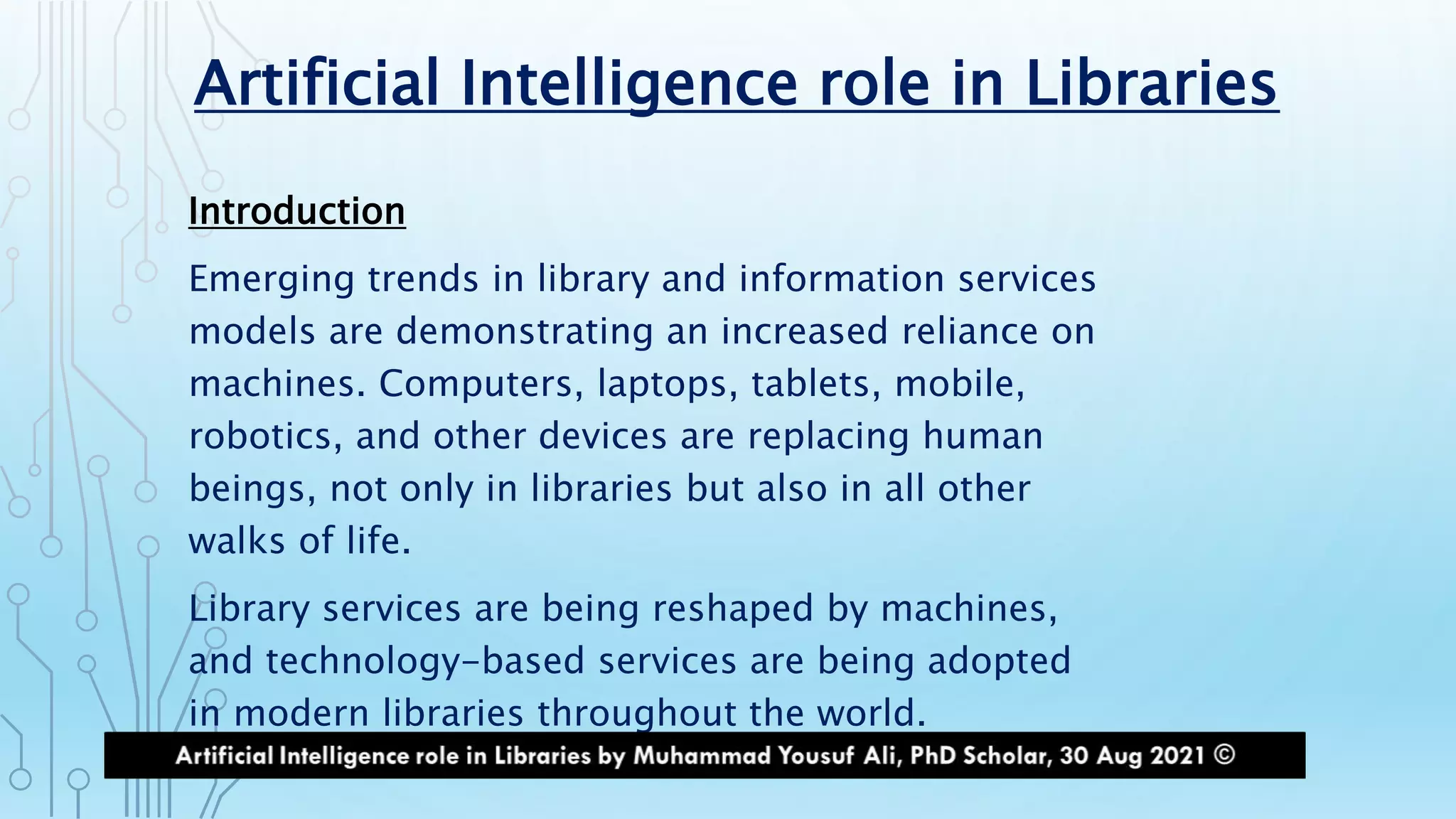 Artificial Intelligence role in Libraries

Introduction

Emerging trends in library and information services models are demonstrating an increased reliance on machines. Computers, laptops, tablets, mobile, robotics, and other devices are replacing human beings, not only in libraries but also in all other walks of life.

Library services are being reshaped by machines, and technology-based services are being adopted in modern libraries throughout the world.

Artificial Intelligence role in Libraries by Muhammad Yousuf Ali, PhD Scholar, 30 Aug 2021 ©